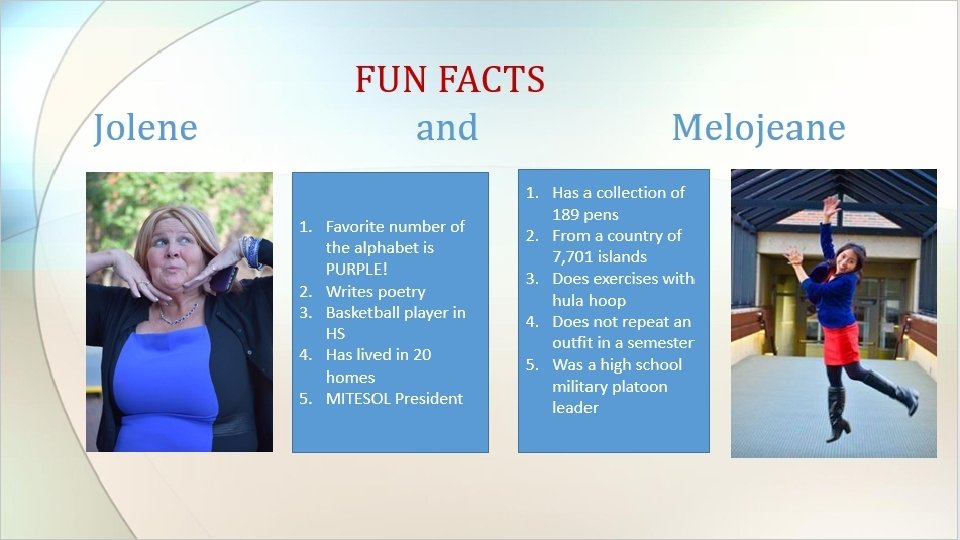 FUN FACTS

Jolene and Melojeane

1. Favorite number of the alphabet is PURPLE!
2. Writes poetry
3. Basketball player in HS
4. Has lived in 20 homes
5. MITESOL President

1. Has a collection of 189 pens
2. From a country of 7,701 islands
3. Does exercises with hula hoop
4. Does not repeat an outfit in a semester
5. Was a high school military platoon leader